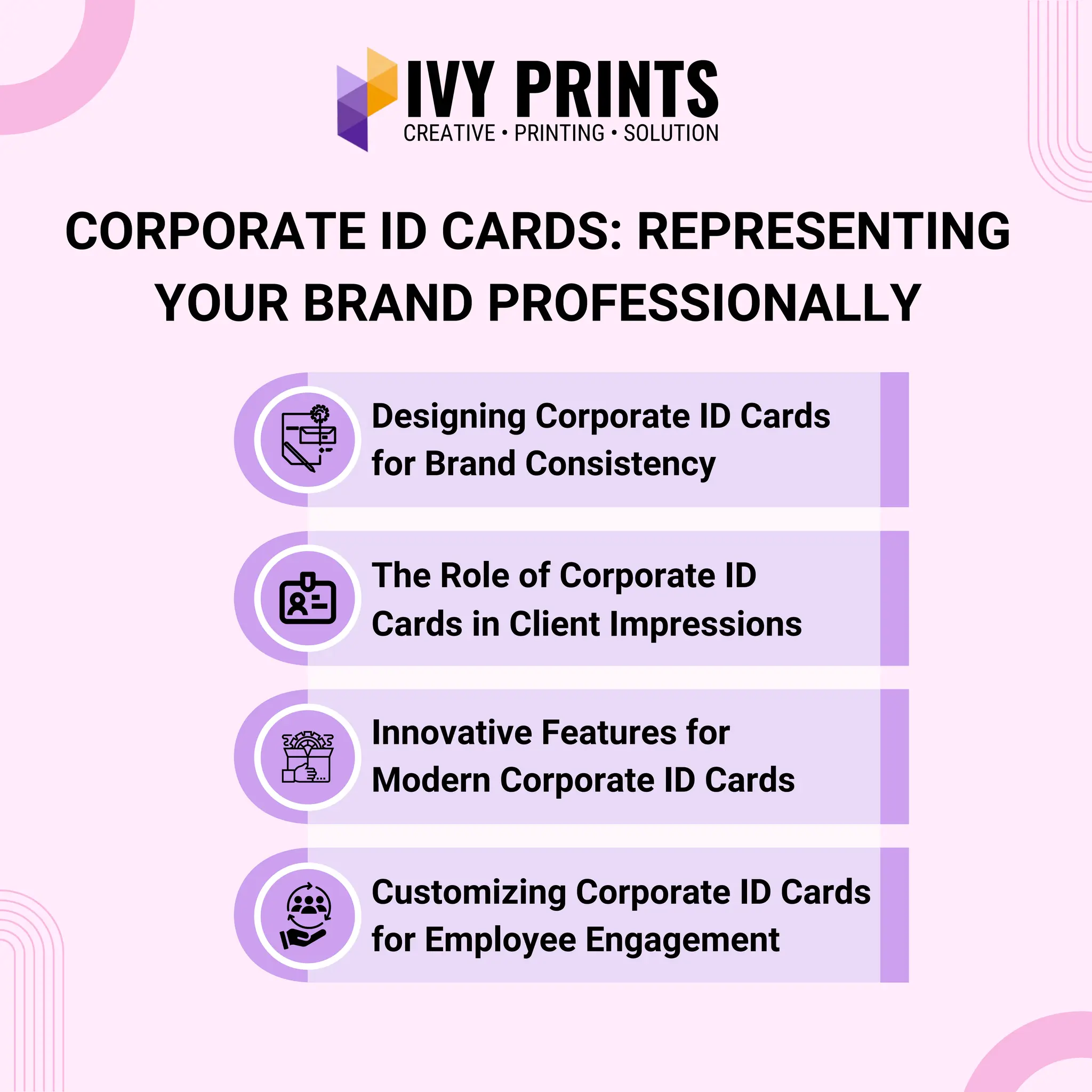 IVY PRINTS
CREATIVE • PRINTING • SOLUTION

CORPORATE ID CARDS: REPRESENTING YOUR BRAND PROFESSIONALLY

Designing Corporate ID Cards for Brand Consistency

The Role of Corporate ID Cards in Client Impressions

Innovative Features for Modern Corporate ID Cards

Customizing Corporate ID Cards for Employee Engagement